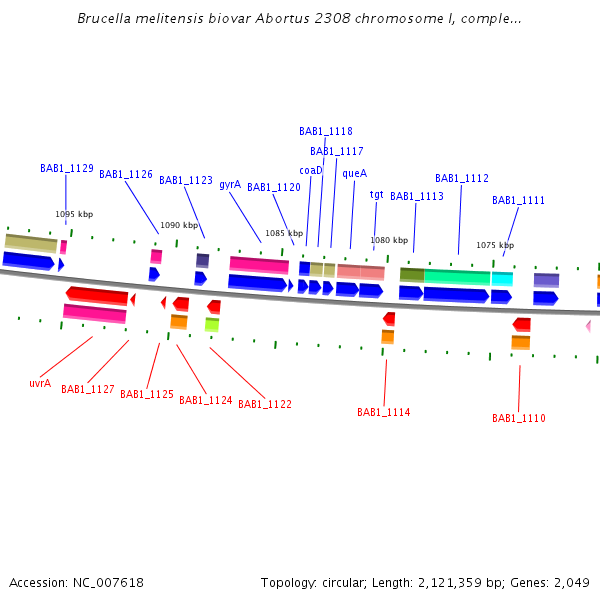 Brucella melitensis biovar Abortus 2308 chromosome I, comple...

BAB1_1118
BAB1_1117
BAB1_1129
BAB1_1126
BAB1_1123
gyrA
BAB1_1120
coaD
queA
tgt
BAB1_1113
BAB1_1112
BAB1_1111
1095 kbp
1090 kbp
1085 kbp
1080 kbp
1075 kbp

uvrA
BAB1_1127
BAB1_1125
BAB1_1124
BAB1_1122
BAB1_1114
BAB1_1110

Accession: NC_007618
Topology: circular; Length: 2,121,359 bp; Genes: 2,049